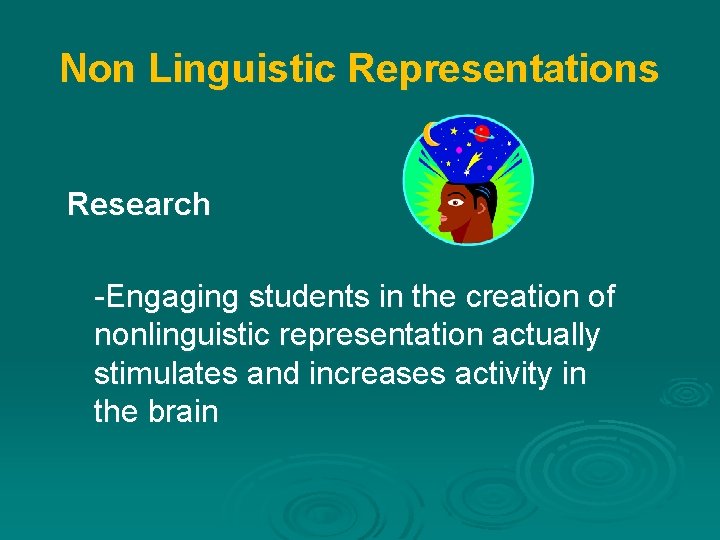 Non Linguistic Representations

Research

-Engaging students in the creation of nonlinguistic representation actually stimulates and increases activity in the brain